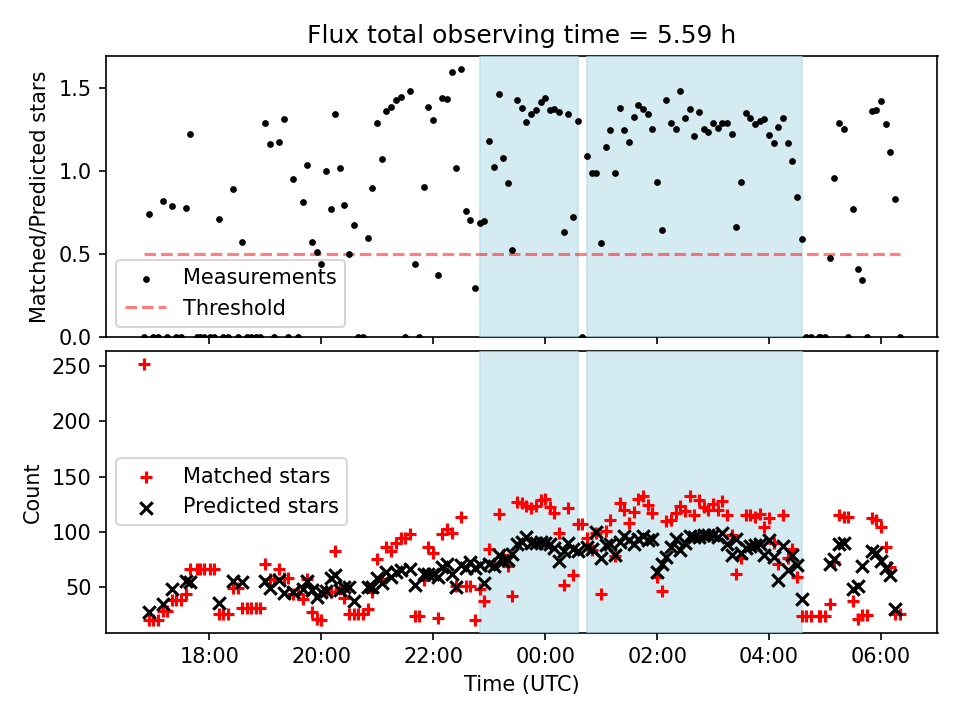 Flux total observing time = 5.59 h

Matched/Predicted stars

1.5
1.0
0.5
0.0

Measurements
Threshold

Count

250
200
150
100
50

Matched stars
Predicted stars

18:00
20:00
22:00
00:00
02:00
04:00
06:00

Time (UTC)